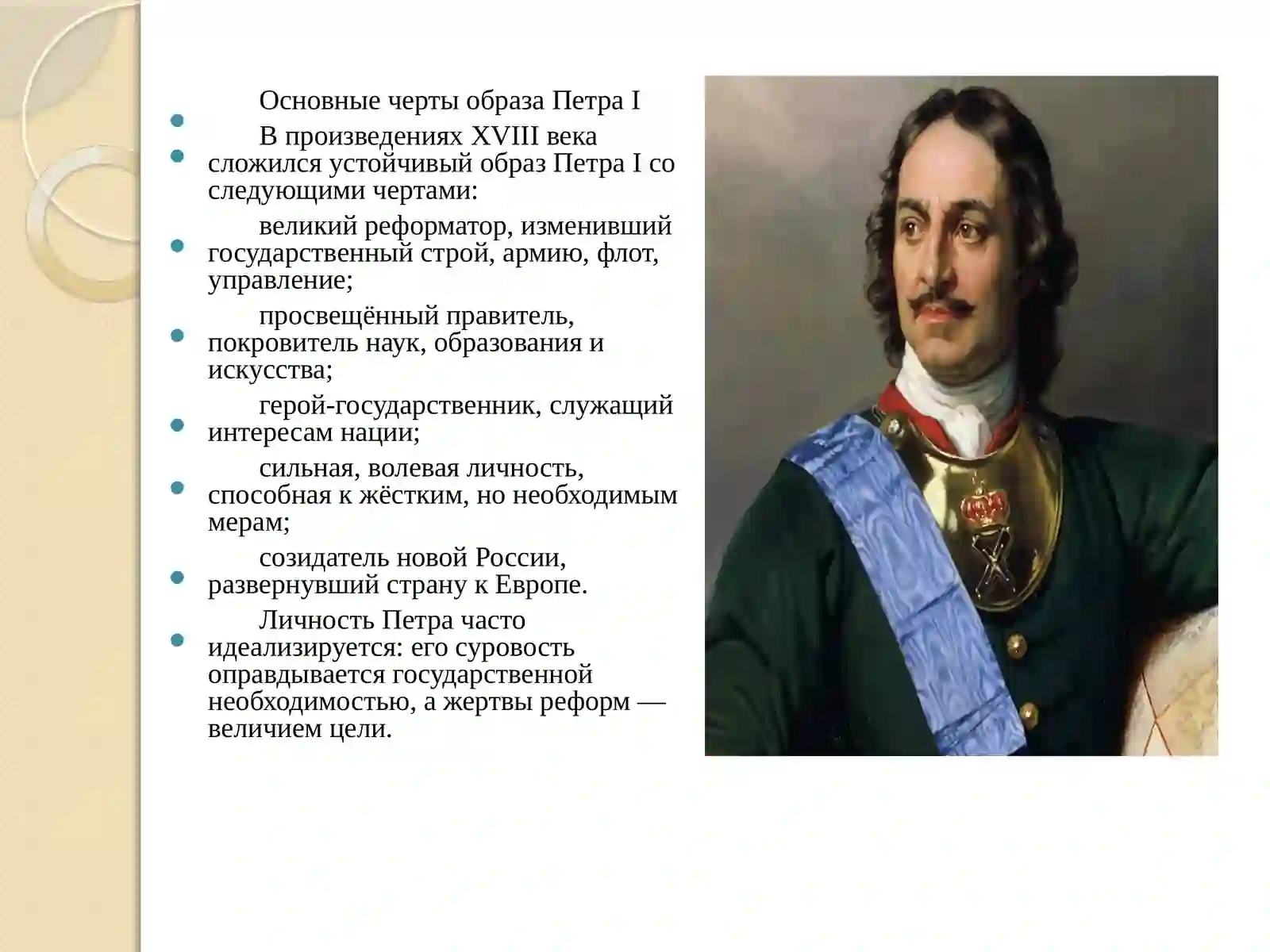 Основные черты образа Петра I

В произведениях XVIII века сложился устойчивый образ Петра I со следующими чертами:

великий реформатор, изменивший государственный строй, армию, флот, управление;

просвещённый правитель, покровитель наук, образования и искусства;

герой-государственник, служащий интересам нации;

сильная, волевая личность, способная к жёстким, но необходимым мерам;

созидатель новой России, развернувший страну к Европе.

Личность Петра часто идеализируется: его суровость оправдывается государственной необходимостью, а жертвы реформ — величием цели.